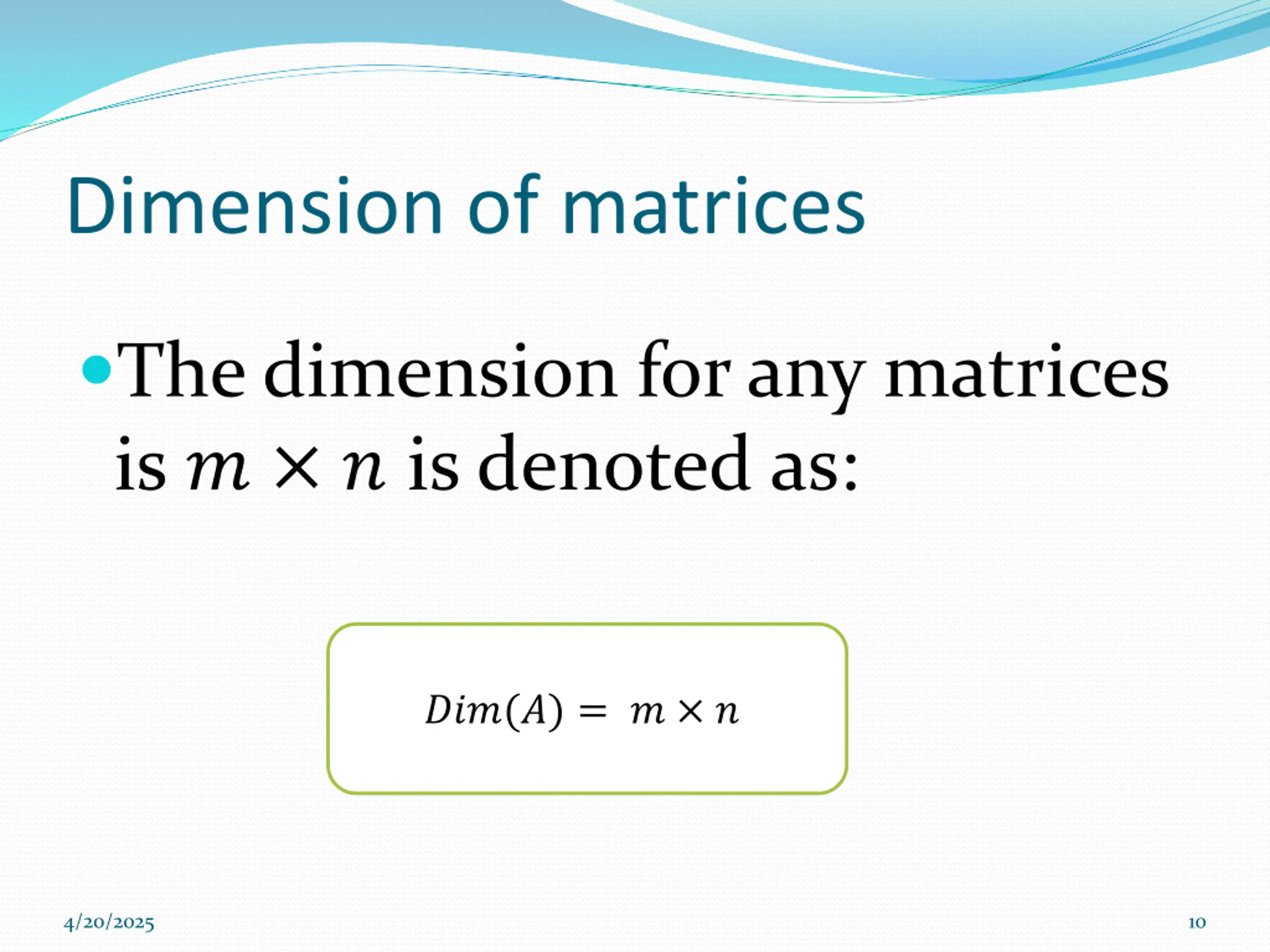 Dimension of matrices

The dimension for any matrices is $m \times n$ is denoted as:

$Dim(A) = m \times n$

4/20/2025

10